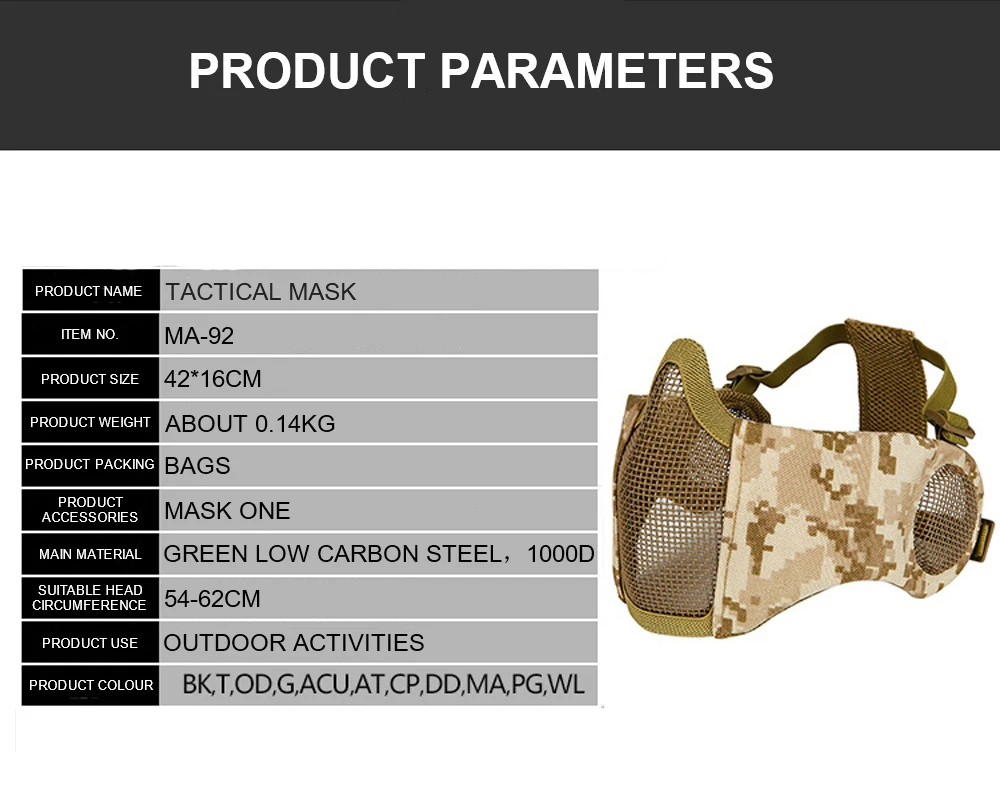 PRODUCT PARAMETERS

| PRODUCT NAME | TACTICAL MASK |
|---|---|
| ITEM NO. | MA-92 |
| PRODUCT SIZE | 42*16CM |
| PRODUCT WEIGHT | ABOUT 0.14KG |
| PRODUCT PACKING | BAGS |
| PRODUCT ACCESSORIES | MASK ONE |
| MAIN MATERIAL | GREEN LOW CARBON STEEL，1000D |
| SUITABLE HEAD CIRCUMFERENCE | 54-62CM |
| PRODUCT USE | OUTDOOR ACTIVITIES |
| PRODUCT COLOUR | BK,T,OD,G,ACU,AT,CP,DD,MA,PG,WL |